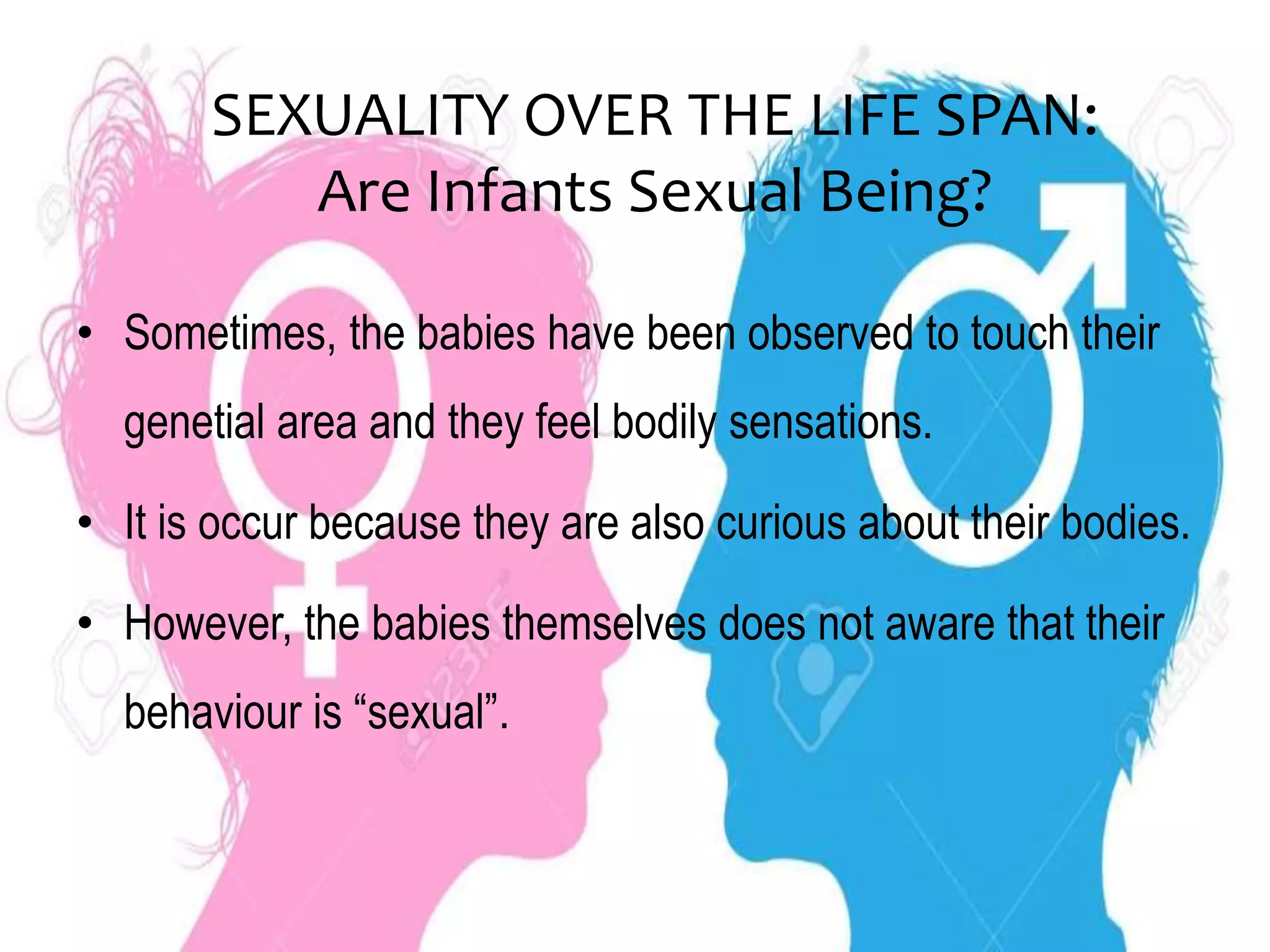 SEXUALITY OVER THE LIFE SPAN:
Are Infants Sexual Being?

• Sometimes, the babies have been observed to touch their genetial area and they feel bodily sensations.

• It is occur because they are also curious about their bodies.

• However, the babies themselves does not aware that their behaviour is “sexual”.